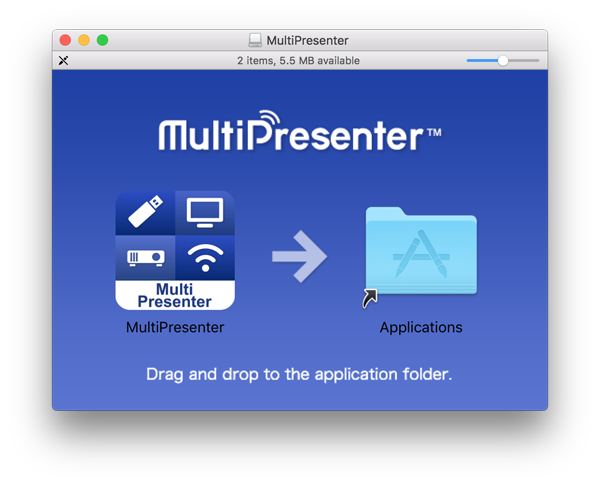 MultiPresenter

2 items, 5.5 MB available

MultiPresenter™

Multi Presenter

MultiPresenter

Applications

Drag and drop to the application folder.